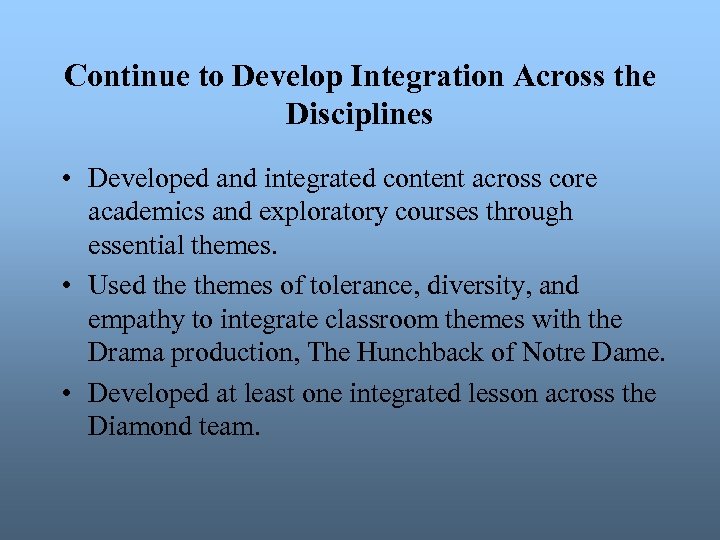 Continue to Develop Integration Across the Disciplines

• Developed and integrated content across core academics and exploratory courses through essential themes.

• Used the themes of tolerance, diversity, and empathy to integrate classroom themes with the Drama production, The Hunchback of Notre Dame.

• Developed at least one integrated lesson across the Diamond team.